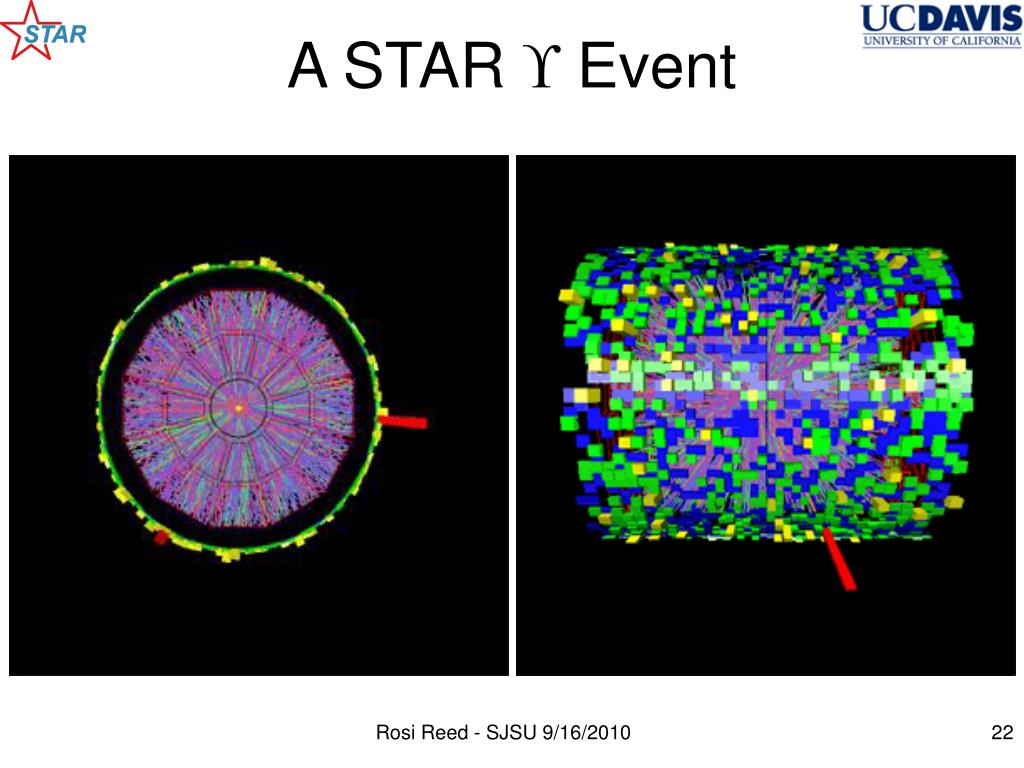 STAR

UCDAVIS
UNIVERSITY OF CALIFORNIA

A STAR $\Upsilon$ Event

Rosi Reed - SJSU 9/16/2010

22